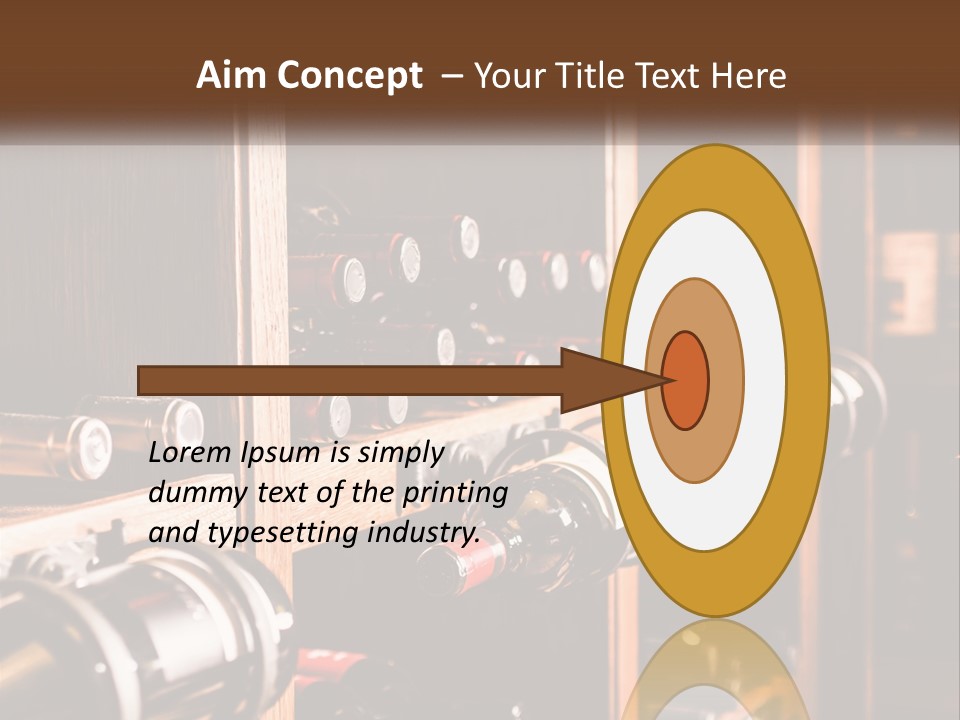 Aim Concept – Your Title Text Here

Lorem Ipsum is simply dummy text of the printing and typesetting industry.